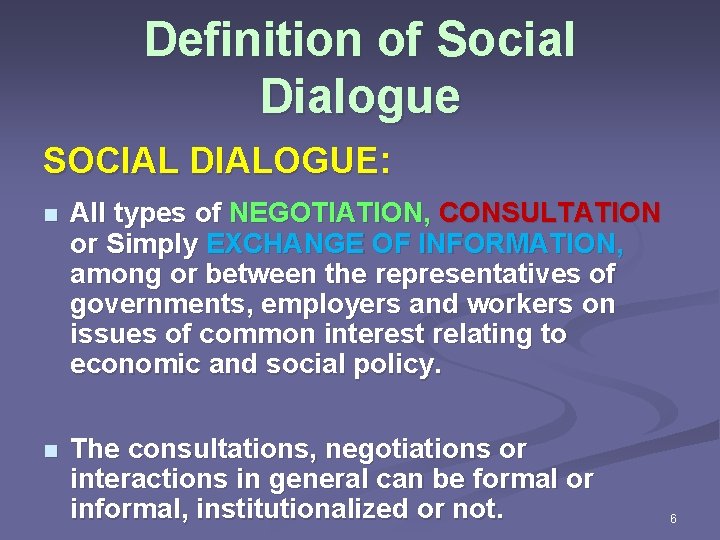 Definition of Social Dialogue

SOCIAL DIALOGUE:

All types of NEGOTIATION, CONSULTATION or Simply EXCHANGE OF INFORMATION, among or between the representatives of governments, employers and workers on issues of common interest relating to economic and social policy.

The consultations, negotiations or interactions in general can be formal or informal, institutionalized or not.

6